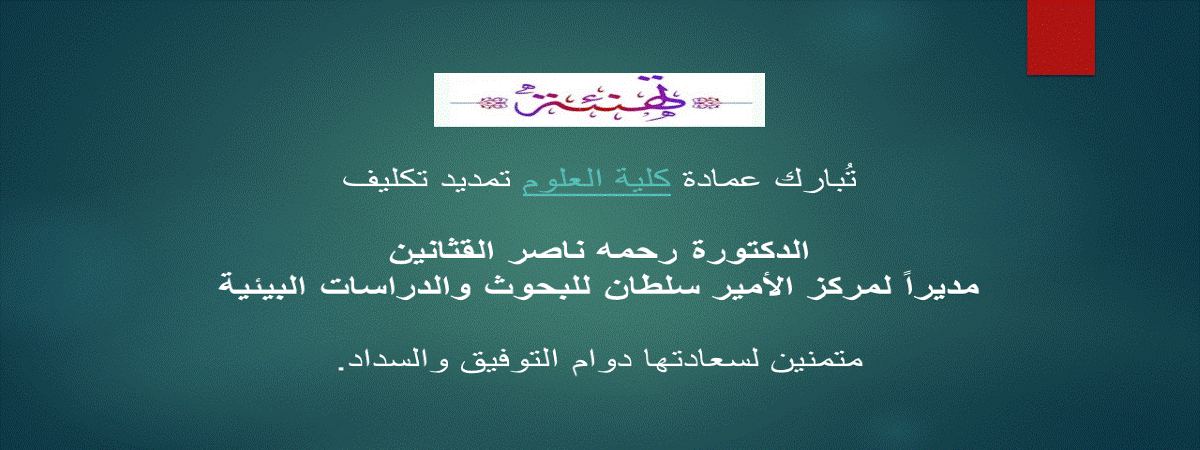 تهنئة

تُبارك عمادة كلية العلوم تمديد تكليف

الدكتورة رحمه ناصر القثانين
مديراً لمركز الأمير سلطان للبحوث والدراسات البيئية

متمنين لسعادتها دوام التوفيق والسداد.